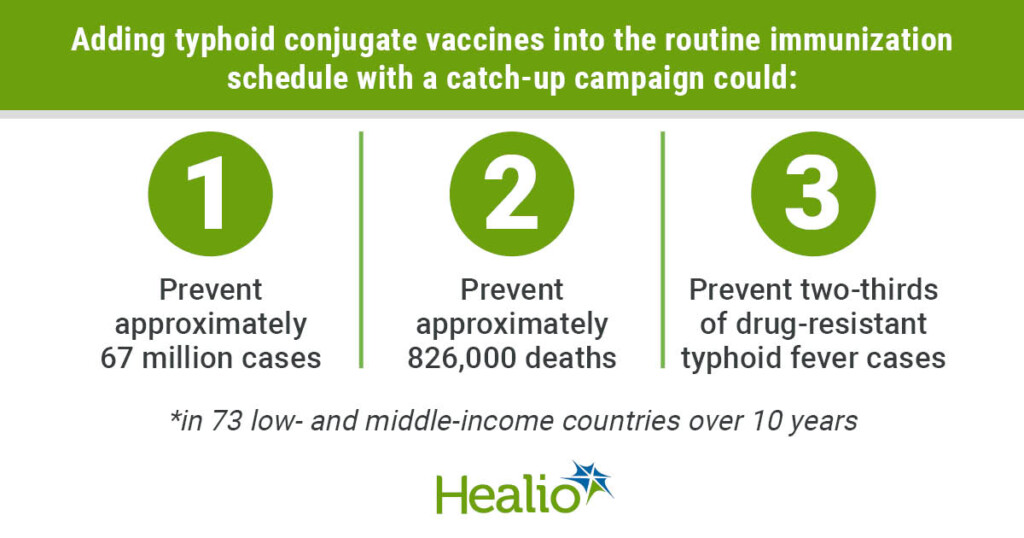 Adding typhoid conjugate vaccines into the routine immunization schedule with a catch-up campaign could:

1

Prevent approximately 67 million cases

2

Prevent approximately 826,000 deaths

3

Prevent two-thirds of drug-resistant typhoid fever cases

*in 73 low- and middle-income countries over 10 years

Healio